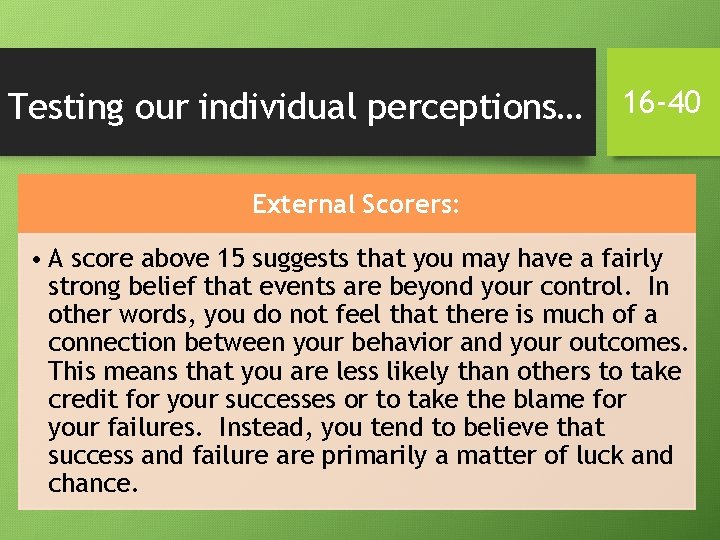 Testing our individual perceptions…

16-40

External Scorers:

• A score above 15 suggests that you may have a fairly strong belief that events are beyond your control. In other words, you do not feel that there is much of a connection between your behavior and your outcomes. This means that you are less likely than others to take credit for your successes or to take the blame for your failures. Instead, you tend to believe that success and failure are primarily a matter of luck and chance.